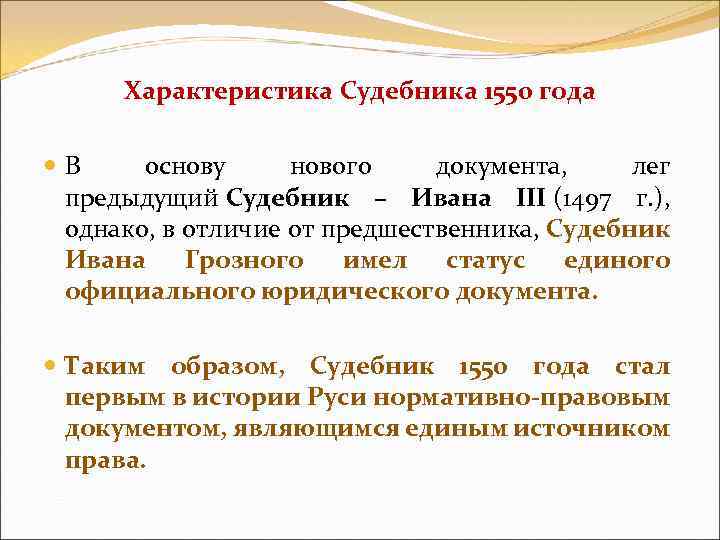 Характеристика Судебника 1550 года

В основу нового документа, лег предыдущий Судебник – Ивана III (1497 г.), однако, в отличие от предшественника, Судебник Ивана Грозного имел статус единого официального юридического документа.

Таким образом, Судебник 1550 года стал первым в истории Руси нормативно-правовым документом, являющимся единым источником права.